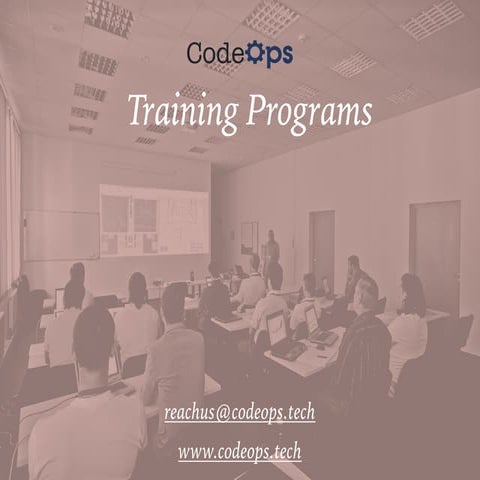 CodeOps

Training Programs

reachus@codeops.tech

www.codeops.tech